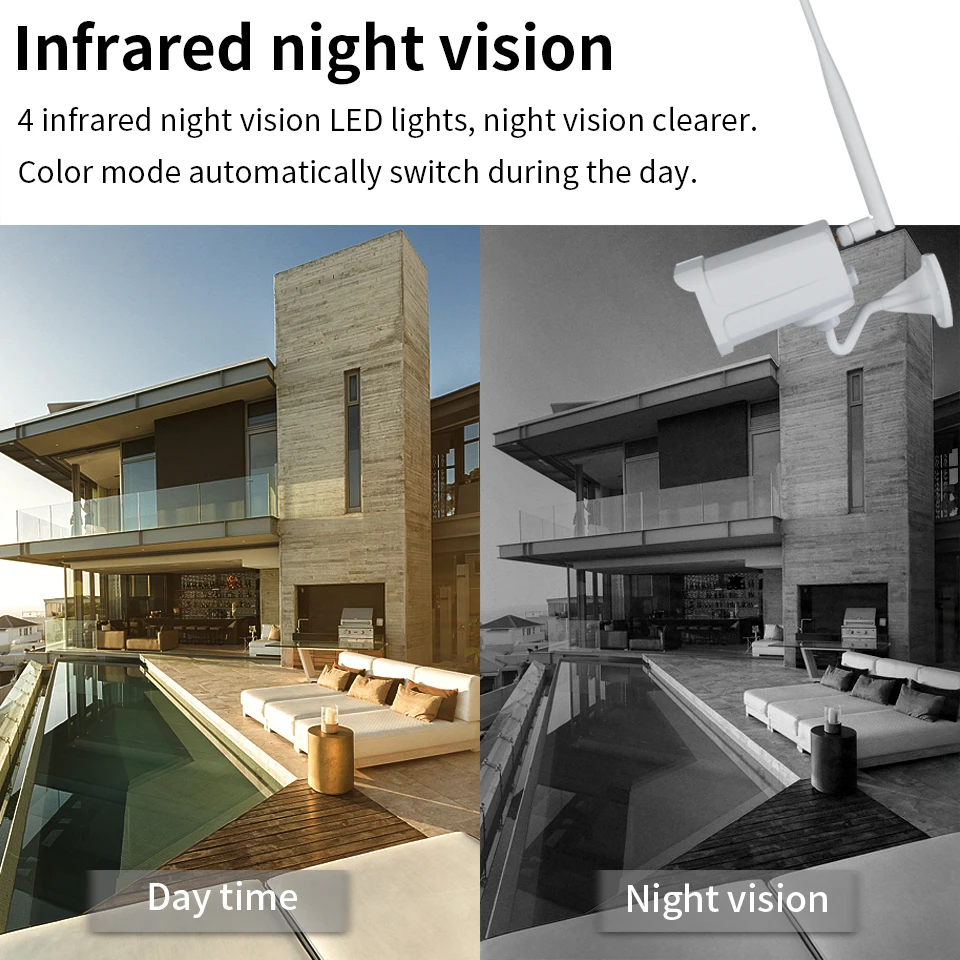 Infrared night vision

4 infrared night vision LED lights, night vision clearer.

Color mode automatically switch during the day.

Day time

Night vision